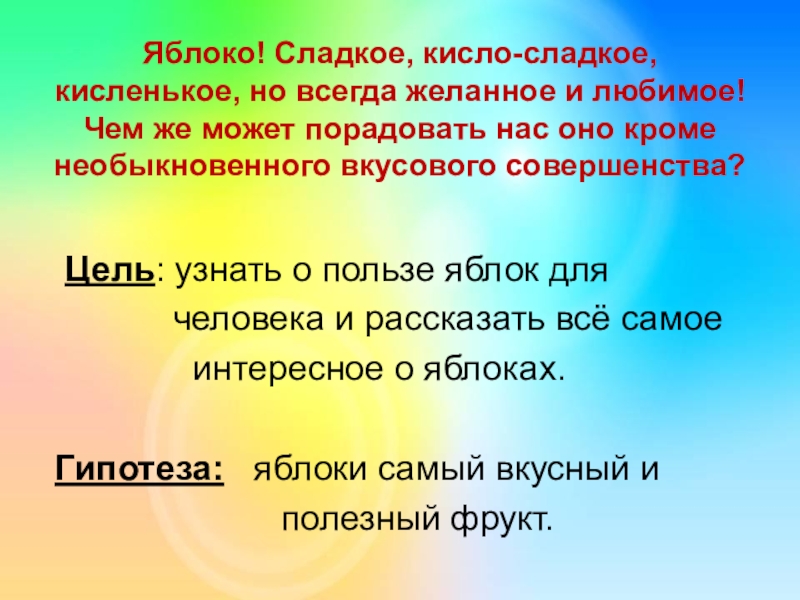 Яблоко! Сладкое, кисло-сладкое, кисленькое, но всегда желанное и любимое! Чем же может порадовать нас оно кроме необыкновенного вкусового совершенства?

Цель: узнать о пользе яблок для человека и рассказать всё самое интересное о яблоках.

Гипотеза: яблоки самый вкусный и полезный фрукт.